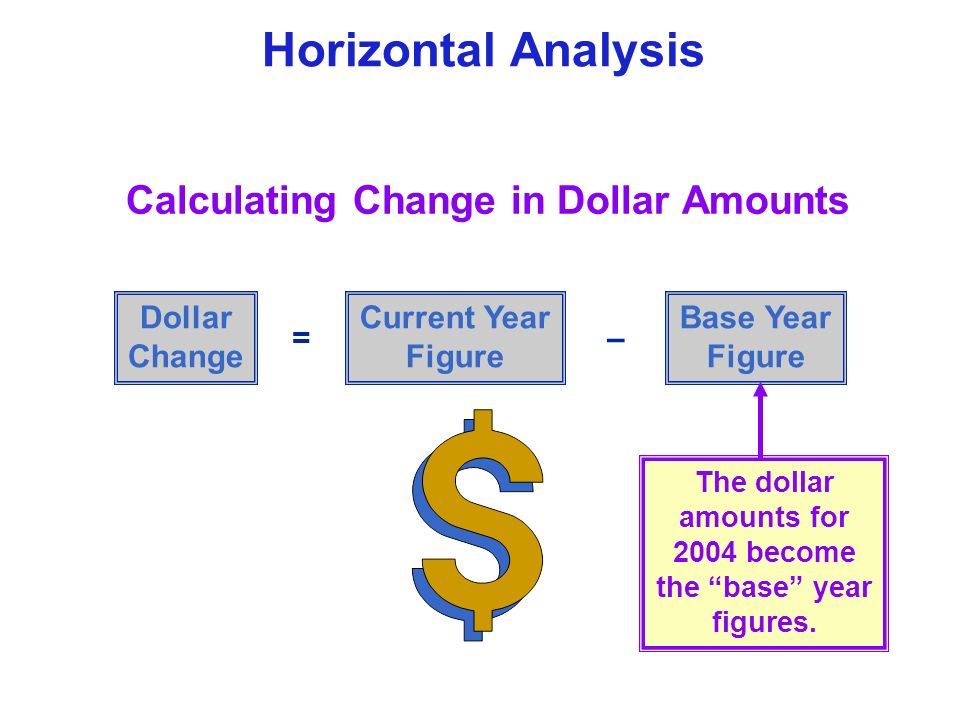 Horizontal Analysis

Calculating Change in Dollar Amounts

Dollar Change = Current Year Figure – Base Year Figure

$

The dollar amounts for 2004 become the “base” year figures.